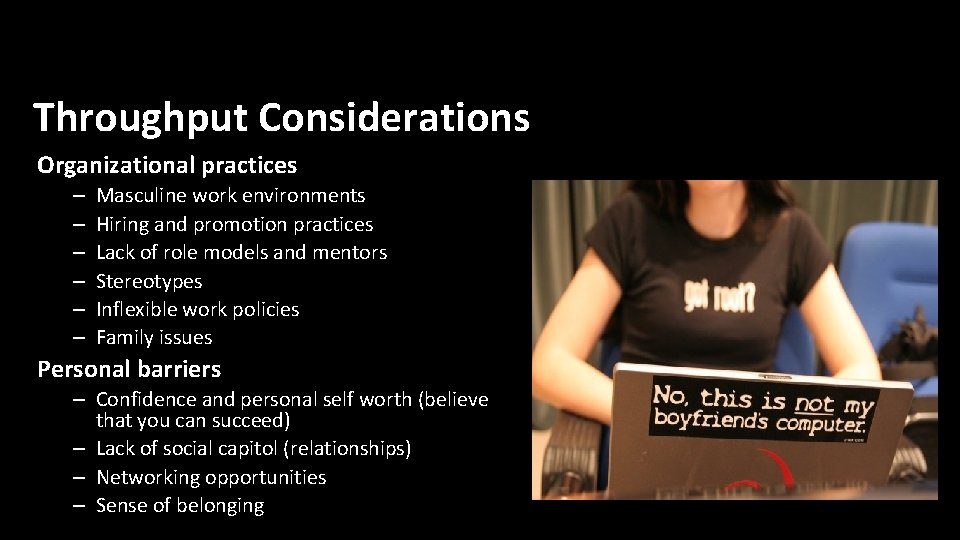 Throughput Considerations

Organizational practices
– Masculine work environments
– Hiring and promotion practices
– Lack of role models and mentors
– Stereotypes
– Inflexible work policies
– Family issues

Personal barriers
– Confidence and personal self worth (believe that you can succeed)
– Lack of social capitol (relationships)
– Networking opportunities
– Sense of belonging

got root?

No, this is not my boyfriend's computer.